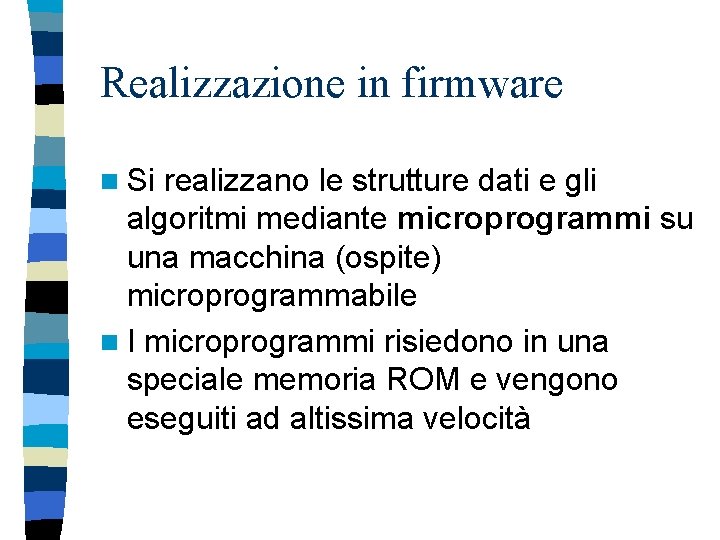 Realizzazione in firmware

Si realizzano le strutture dati e gli algoritmi mediante microprogrammi su una macchina (ospite) microprogrammabile

I microprogrammi risiedono in una speciale memoria ROM e vengono eseguiti ad altissima velocità